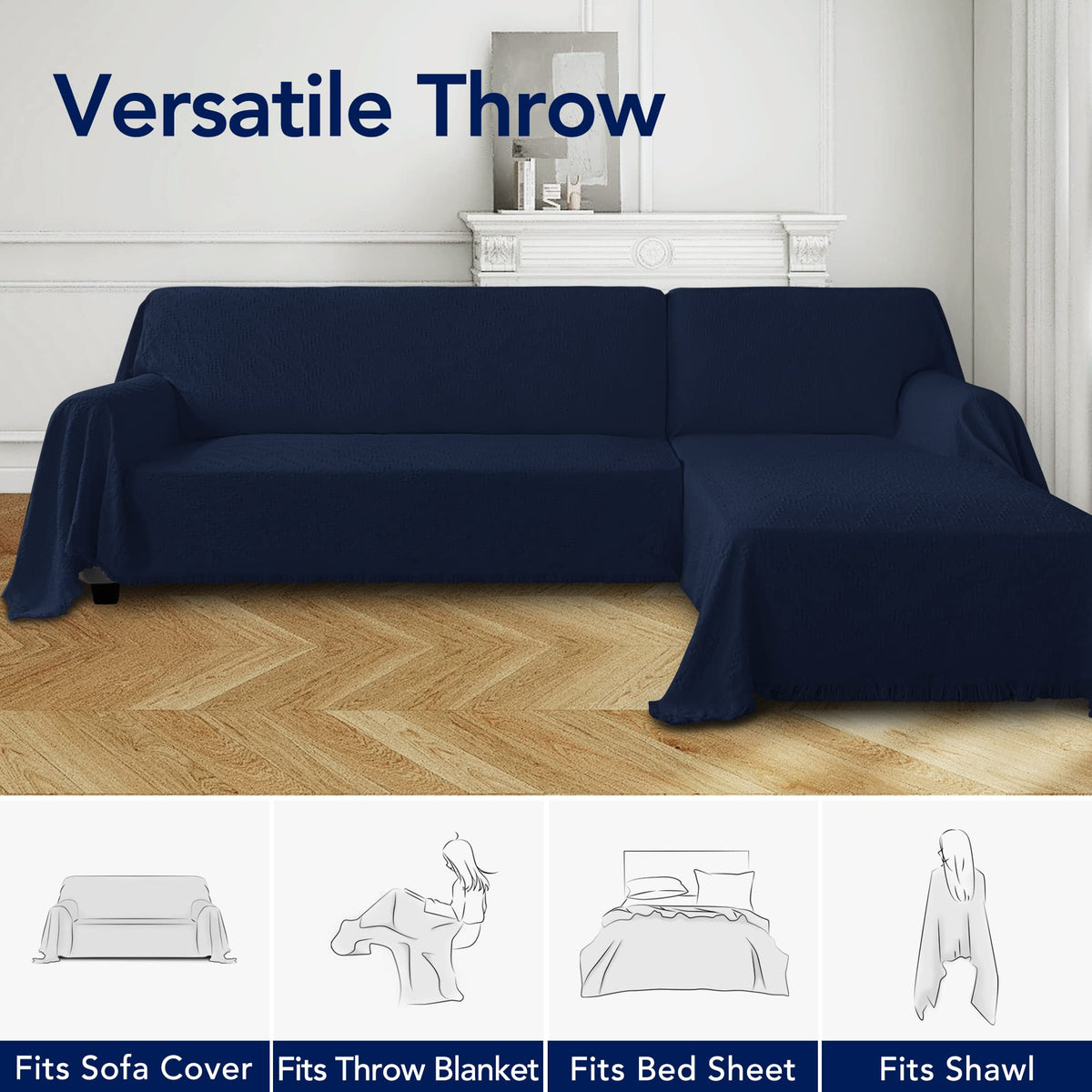 Versatile Throw

Fits Sofa Cover

Fits Throw Blanket

Fits Bed Sheet

Fits Shawl